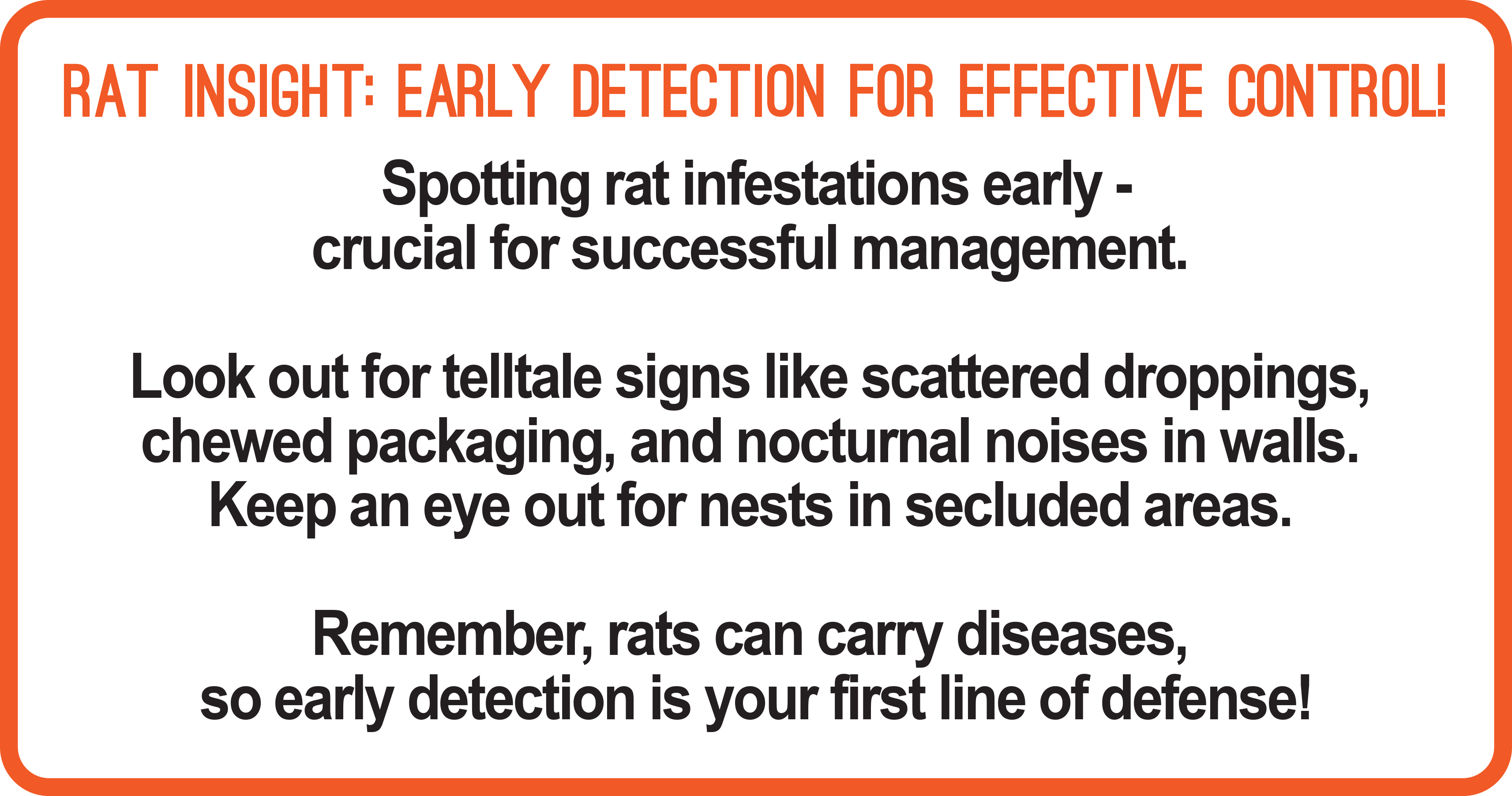 RAT INSIGHT: EARLY DETECTION FOR EFFECTIVE CONTROL!

Spotting rat infestations early - crucial for successful management.

Look out for telltale signs like scattered droppings, chewed packaging, and nocturnal noises in walls. Keep an eye out for nests in secluded areas.

Remember, rats can carry diseases, so early detection is your first line of defense!